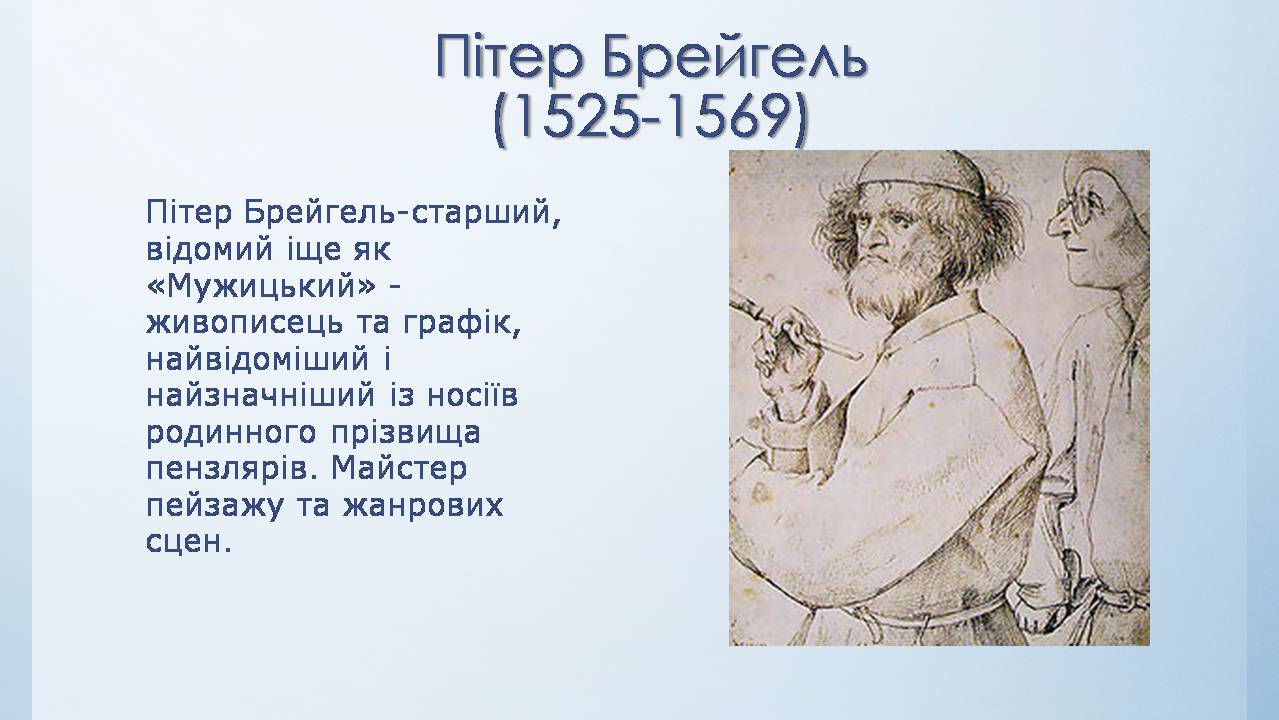 Пітер Брейгель
(1525-1569)

Пітер Брейгель-старший, відомий іще як «Мужицький» - живописець та графік, найвідоміший і найзначніший із носіїв родинного прізвища пензлярів. Майстер пейзажу та жанрових сцен.